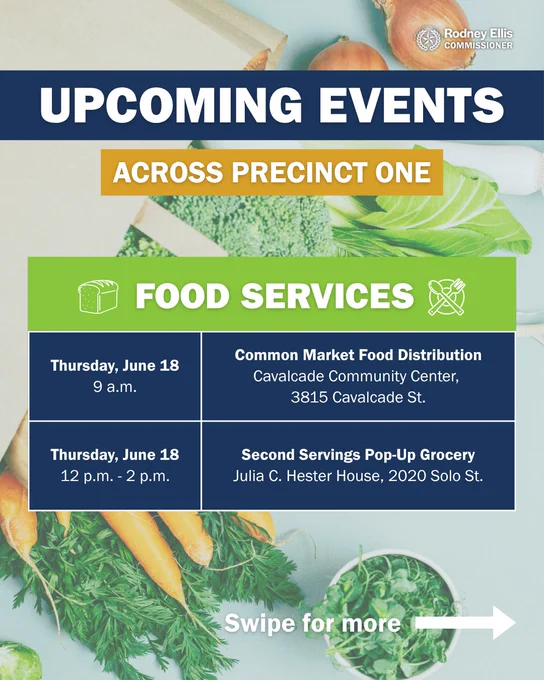 Rodney Ellis
COMMISSIONER

UPCOMING EVENTS

ACROSS PRECINCT ONE

FOOD SERVICES

| Thursday, June 18 9 a.m. | Common Market Food Distribution Cavalcade Community Center, 3815 Cavalcade St. |
|---|---|
| Thursday, June 18 12 p.m. - 2 p.m. | Second Servings Pop-Up Grocery Julia C. Hester House, 2020 Solo St. |

Swipe for more